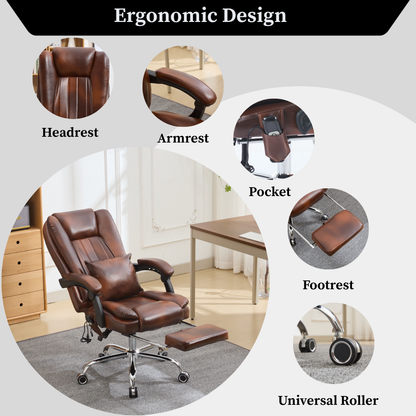 Ergonomic Design

Headrest

Armrest

Pocket

Footrest

Universal Roller